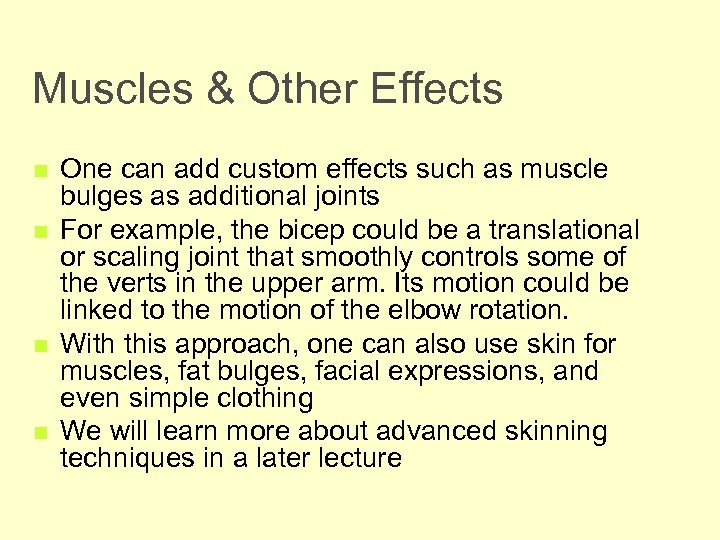 Muscles & Other Effects

- One can add custom effects such as muscle bulges as additional joints
- For example, the bicep could be a translational or scaling joint that smoothly controls some of the verts in the upper arm. Its motion could be linked to the motion of the elbow rotation.
- With this approach, one can also use skin for muscles, fat bulges, facial expressions, and even simple clothing
- We will learn more about advanced skinning techniques in a later lecture